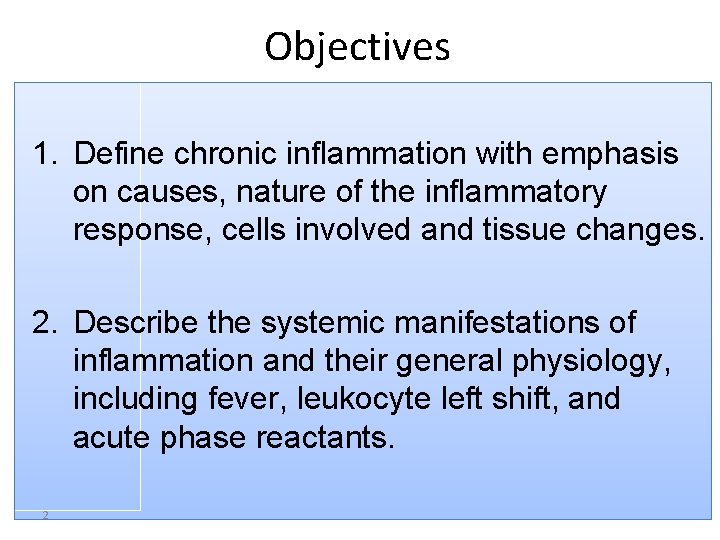 Objectives

1. Define chronic inflammation with emphasis on causes, nature of the inflammatory response, cells involved and tissue changes.

2. Describe the systemic manifestations of inflammation and their general physiology, including fever, leukocyte left shift, and acute phase reactants.

2